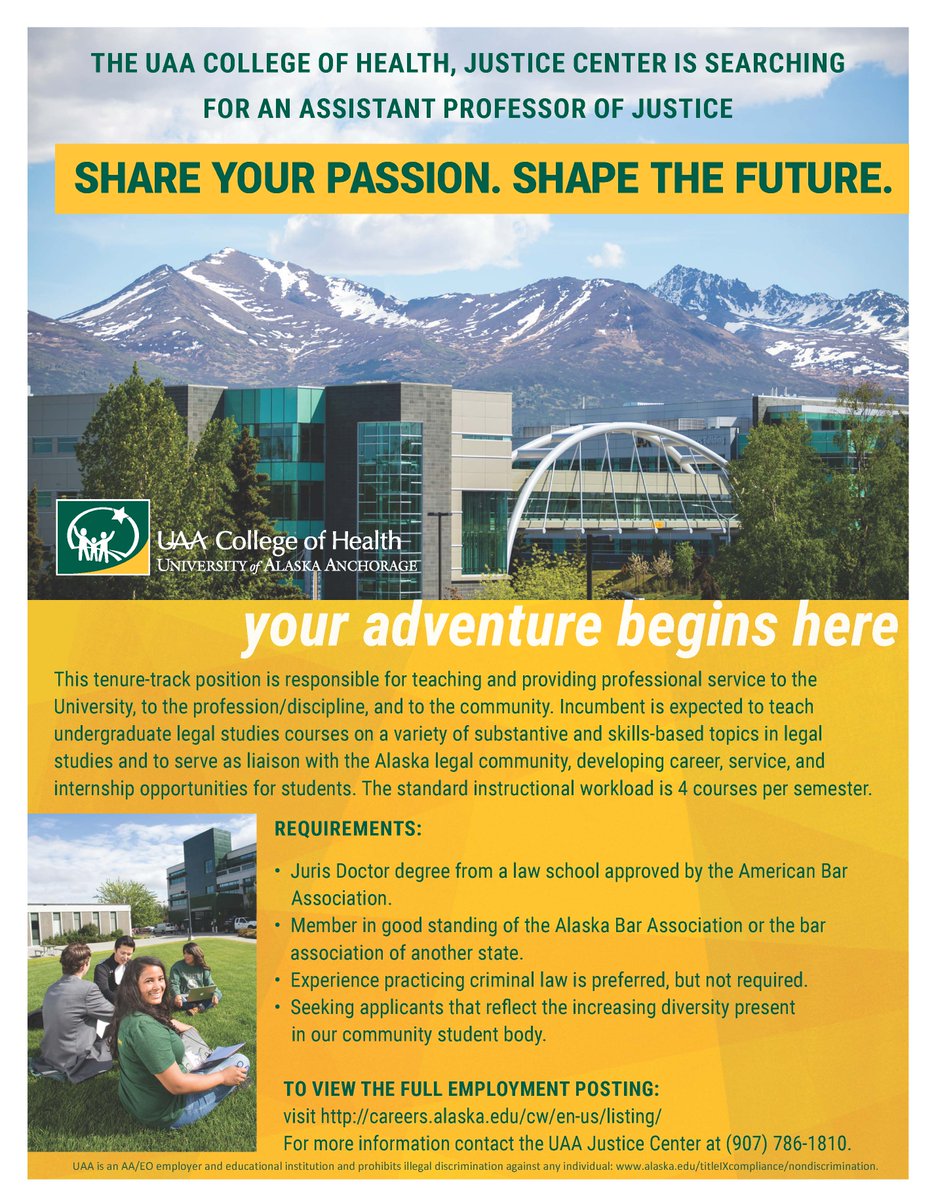 THE UAA COLLEGE OF HEALTH, JUSTICE CENTER IS SEARCHING FOR AN ASSISTANT PROFESSOR OF JUSTICE

SHARE YOUR PASSION. SHAPE THE FUTURE.

UAA College of Health
UNIVERSITY of ALASKA ANCHORAGE

your adventure begins here

This tenure-track position is responsible for teaching and providing professional service to the University, to the profession/discipline, and to the community. Incumbent is expected to teach undergraduate legal studies courses on a variety of substantive and skills-based topics in legal studies and to serve as liaison with the Alaska legal community, developing career, service, and internship opportunities for students. The standard instructional workload is 4 courses per semester.

REQUIREMENTS:

• Juris Doctor degree from a law school approved by the American Bar Association.
• Member in good standing of the Alaska Bar Association or the bar association of another state.
• Experience practicing criminal law is preferred, but not required.
• Seeking applicants that reflect the increasing diversity present in our community student body.

TO VIEW THE FULL EMPLOYMENT POSTING:
visit http://careers.alaska.edu/cw/en-us/listing/
For more information contact the UAA Justice Center at (907) 786-1810.

UAA is an AA/EO employer and educational institution and prohibits illegal discrimination against any individual: www.alaska.edu/titleIXcompliance/nondiscrimination.